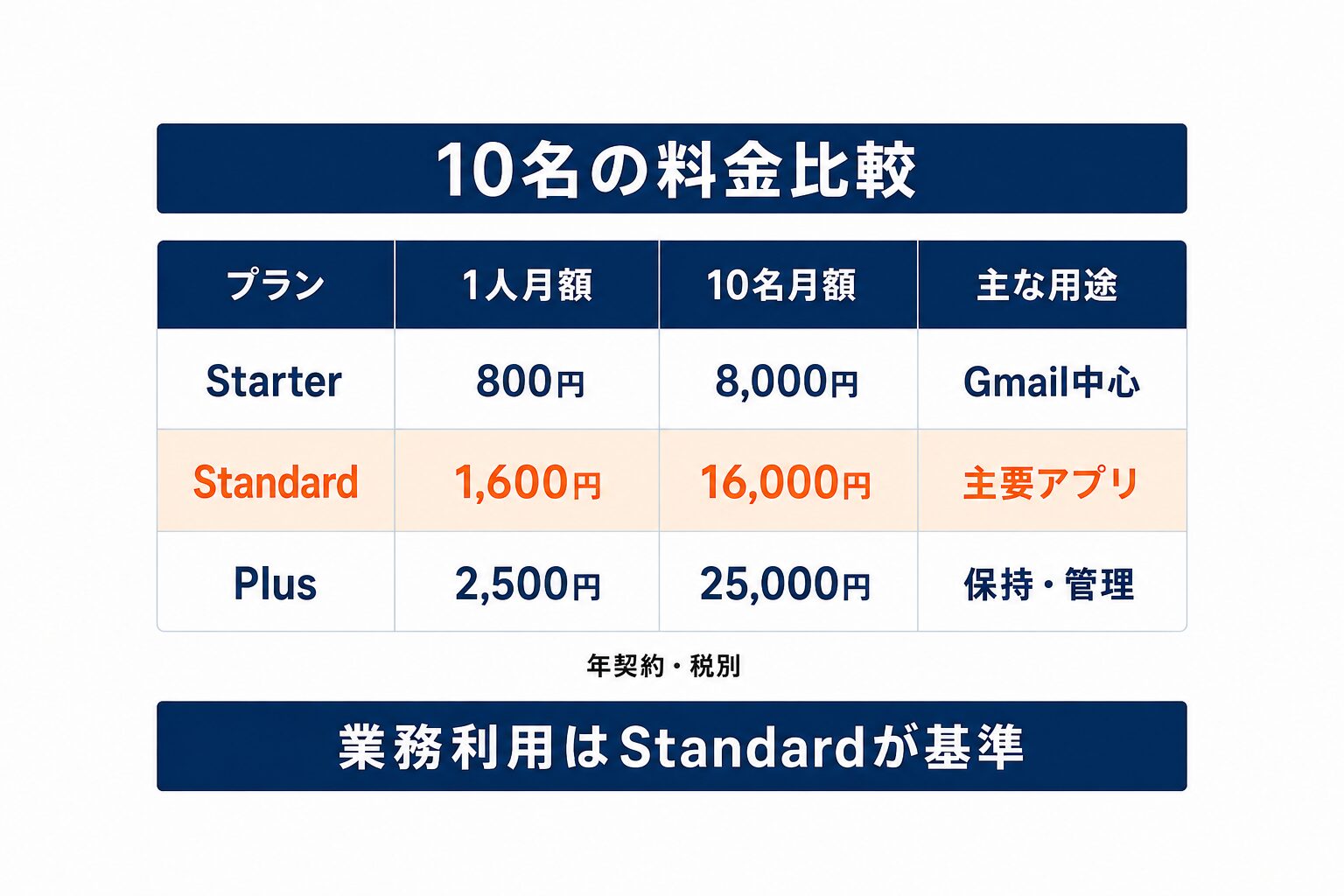 10名の料金比較

| プラン | 1人月額 | 10名月額 | 主な用途 |
|---|---|---|---|
| Starter | 800円 | 8,000円 | Gmail中心 |
| Standard | 1,600円 | 16,000円 | 主要アプリ |
| Plus | 2,500円 | 25,000円 | 保持・管理 |

年契約・税別

業務利用はStandardが基準